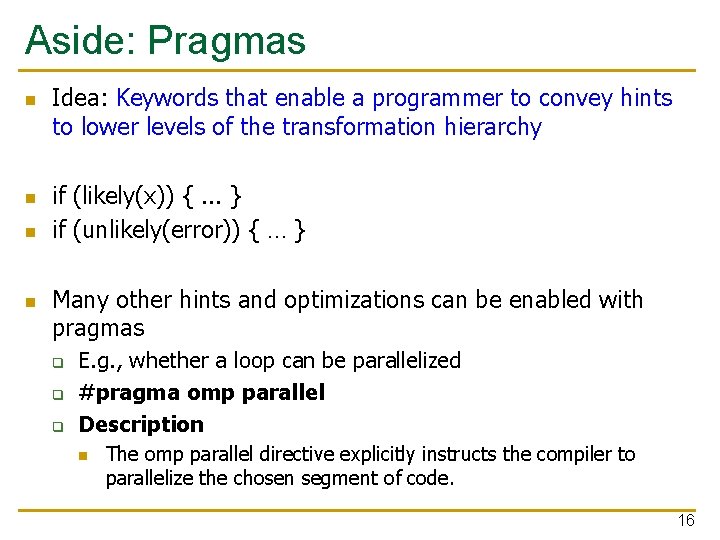 Aside: Pragmas

Idea: Keywords that enable a programmer to convey hints to lower levels of the transformation hierarchy

if (likely(x)) { ... }

if (unlikely(error)) { … }

Many other hints and optimizations can be enabled with pragmas

E.g., whether a loop can be parallelized

#pragma omp parallel

Description

The omp parallel directive explicitly instructs the compiler to parallelize the chosen segment of code.

16